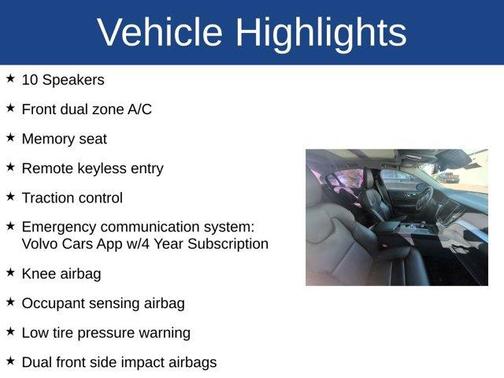 Vehicle Highlights

★ 10 Speakers

★ Front dual zone A/C

★ Memory seat

★ Remote keyless entry

★ Traction control

★ Emergency communication system: Volvo Cars App w/4 Year Subscription

★ Knee airbag

★ Occupant sensing airbag

★ Low tire pressure warning

★ Dual front side impact airbags